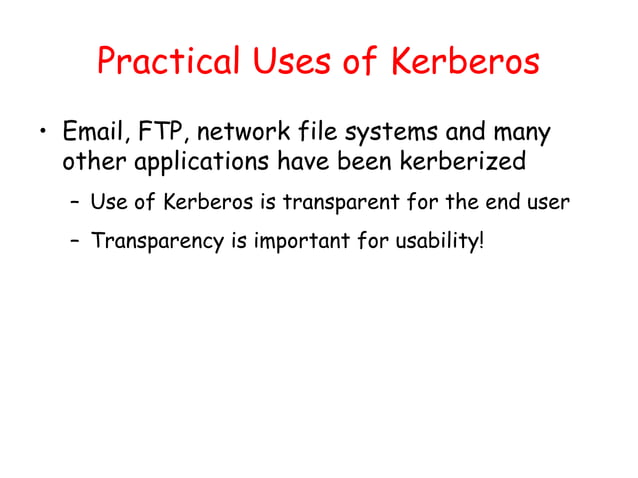 Practical Uses of Kerberos

• Email, FTP, network file systems and many other applications have been kerberized

– Use of Kerberos is transparent for the end user

– Transparency is important for usability!